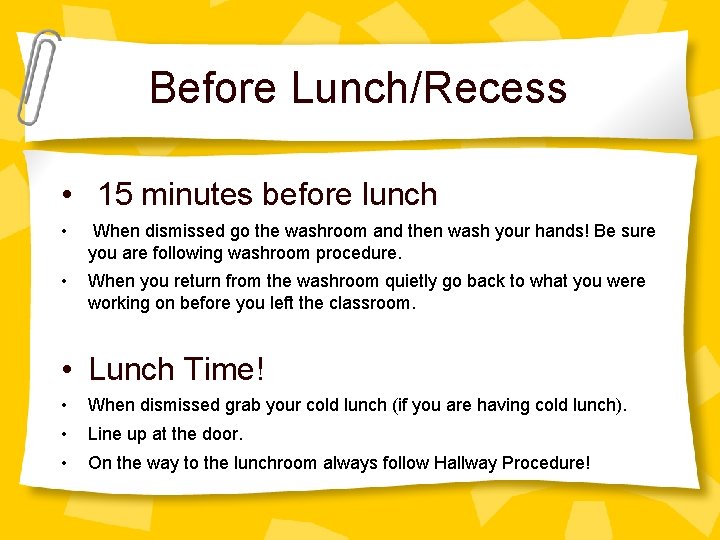 Before Lunch/Recess

• 15 minutes before lunch

• When dismissed go the washroom and then wash your hands! Be sure you are following washroom procedure.

• When you return from the washroom quietly go back to what you were working on before you left the classroom.

• Lunch Time!

• When dismissed grab your cold lunch (if you are having cold lunch).

• Line up at the door.

• On the way to the lunchroom always follow Hallway Procedure!